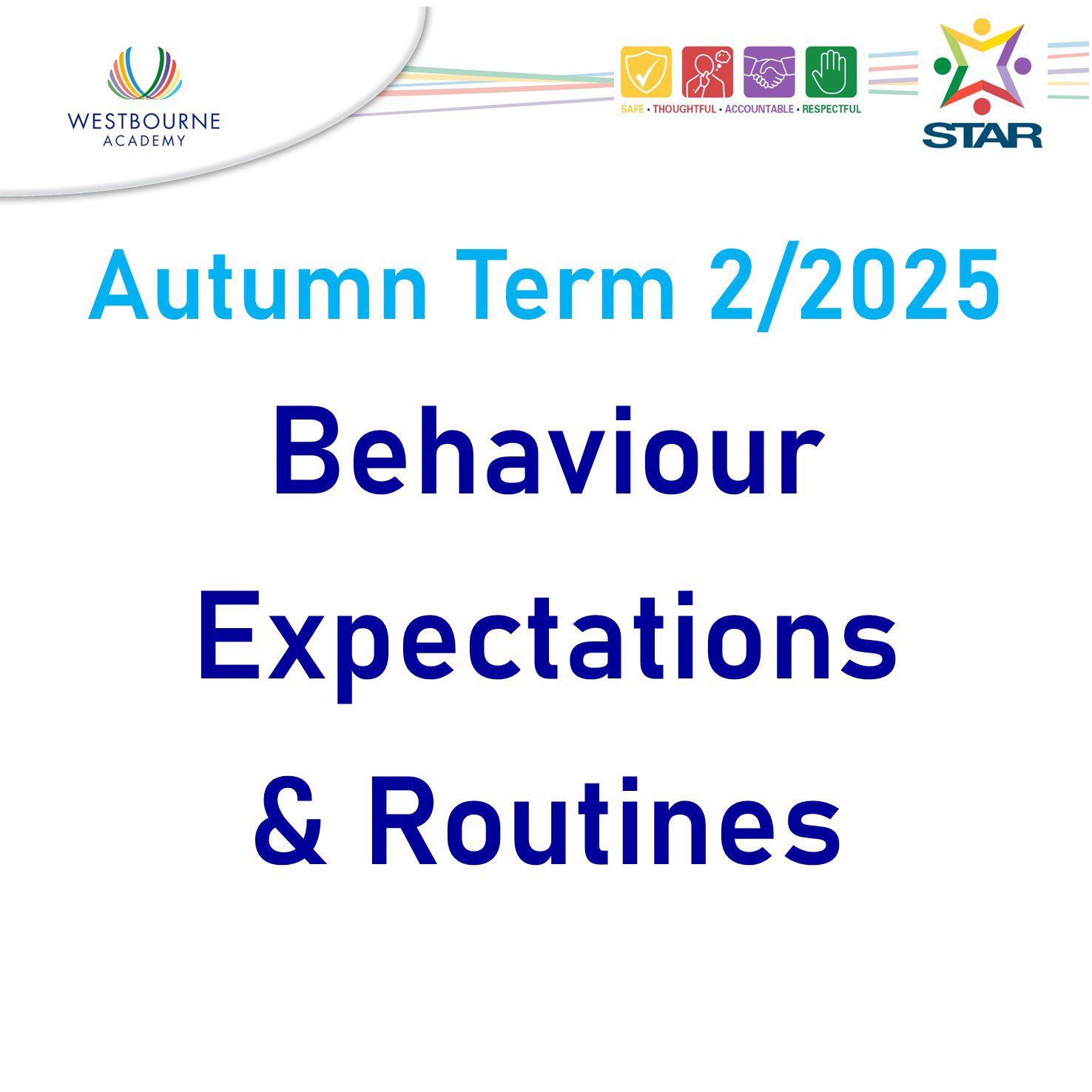 WESTBOURNE
ACADEMY

SAFE • THOUGHTFUL • ACCOUNTABLE • RESPECTFUL

STAR

Autumn Term 2/2025

Behaviour Expectations & Routines